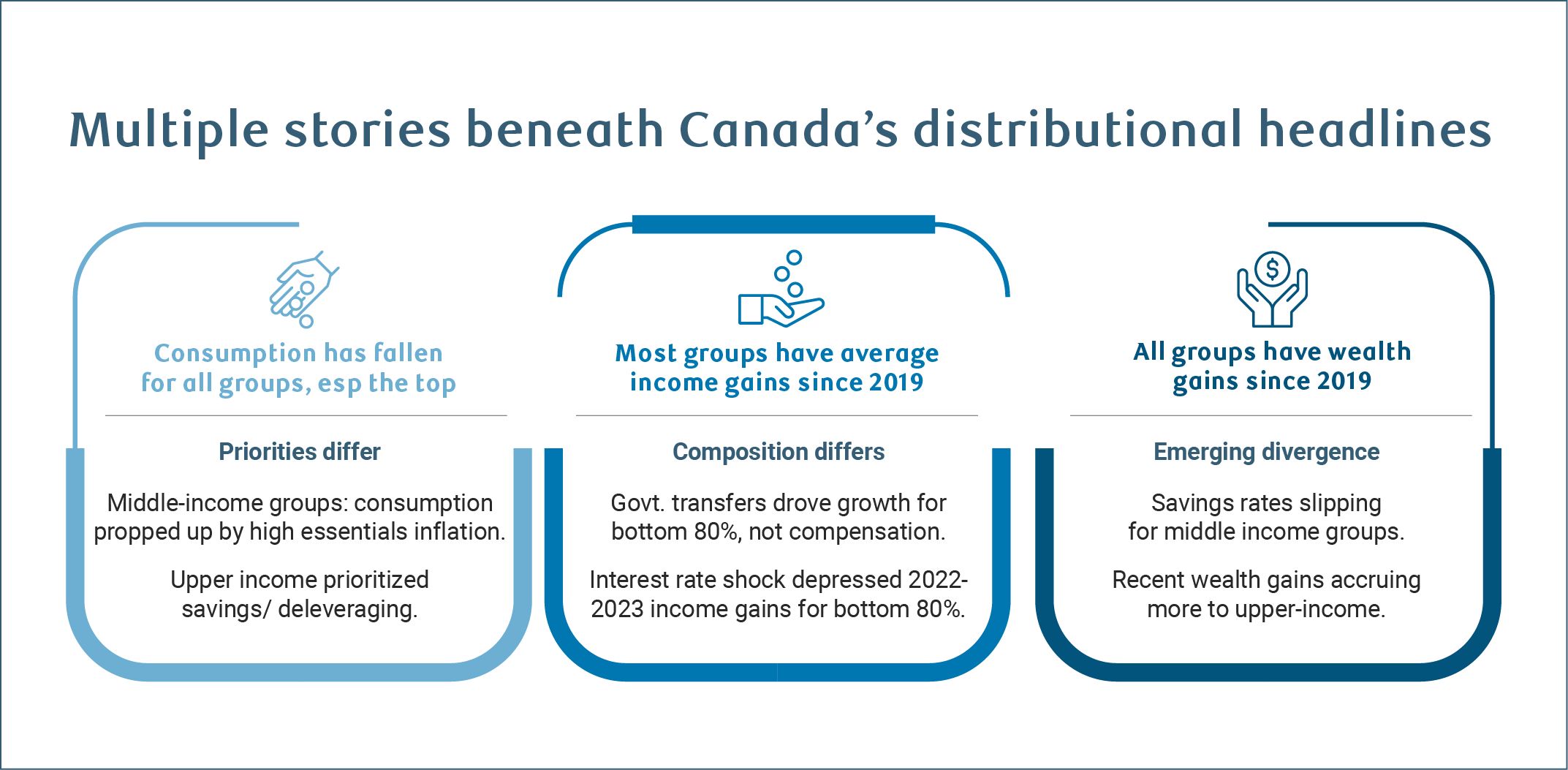 Multiple stories beneath Canada's distributional headlines

Consumption has fallen for all groups, esp the top

Priorities differ

Middle-income groups: consumption propped up by high essentials inflation.

Upper income prioritized savings/ deleveraging.

Most groups have average income gains since 2019

Composition differs

Govt. transfers drove growth for bottom 80%, not compensation.

Interest rate shock depressed 2022-2023 income gains for bottom 80%.

All groups have wealth gains since 2019

Emerging divergence

Savings rates slipping for middle income groups.

Recent wealth gains accruing more to upper-income.